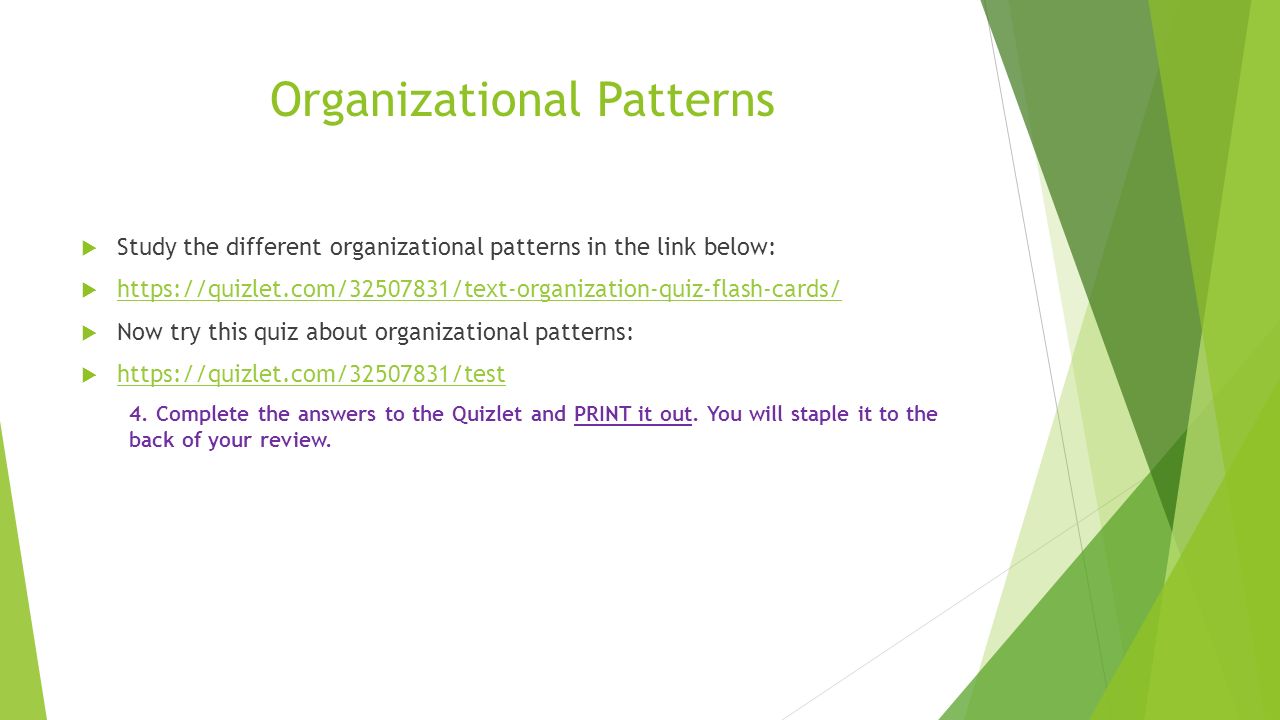 Organizational Patterns

Study the different organizational patterns in the link below:

https://quizlet.com/32507831/text-organization-quiz-flash-cards/

Now try this quiz about organizational patterns:

https://quizlet.com/32507831/test

4. Complete the answers to the Quizlet and PRINT it out. You will staple it to the back of your review.